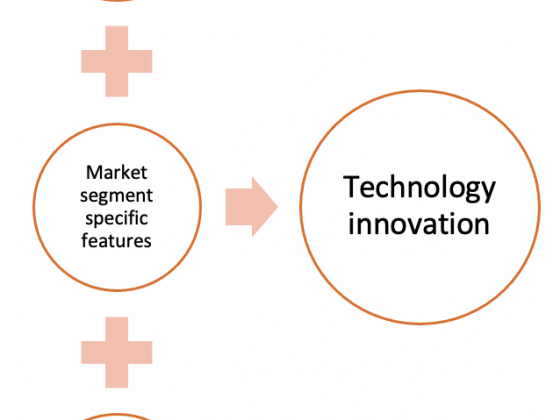 Market segment specific features

Technology innovation